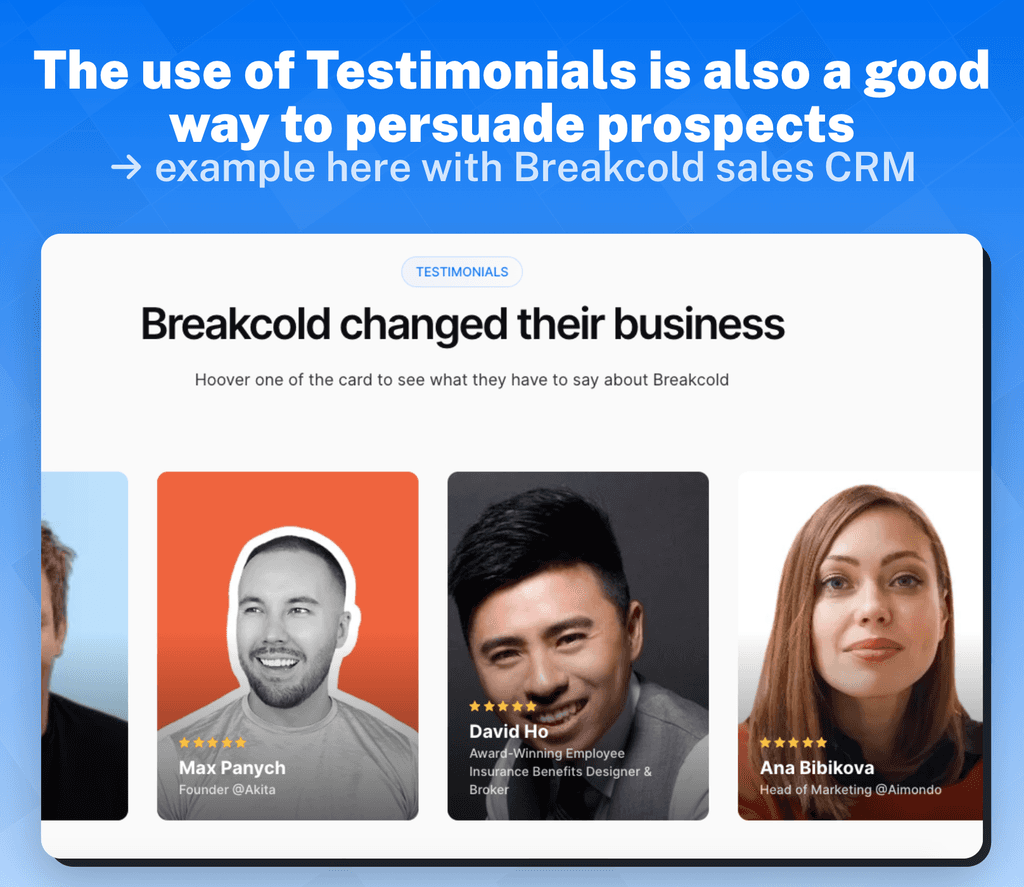 The use of Testimonials is also a good way to persuade prospects
→ example here with Breakcold sales CRM

TESTIMONIALS

Breakcold changed their business

Hoover one of the card to see what they have to say about Breakcold

★★★★★
Max Panych
Founder @Akita

★★★★★
David Ho
Award-Winning Employee Insurance Benefits Designer & Broker

★★★★★
Ana Bibikova
Head of Marketing @Aimondo